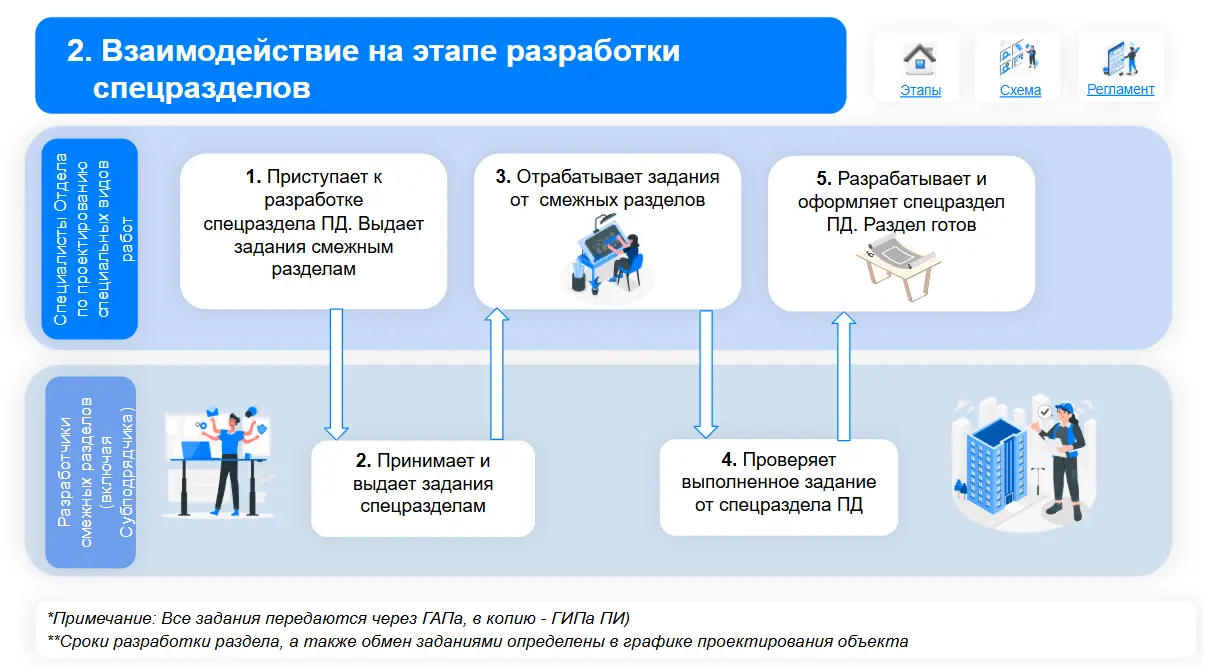 2. Взаимодействие на этапе разработки спецразделов

Этапы

Схема

Регламент

Специалисты Отдела по проектированию специальных видов работ

1. Приступает к разработке спецраздела ПД. Выдает задания смежным разделам

3. Отрабатывает задания от смежных разделов

5. Разрабатывает и оформляет спецраздел ПД. Раздел готов

Разработчики смежных разделов (включая Субподрядчика)

2. Принимает и выдает задания спецразделам

4. Проверяет выполненное задание от спецраздела ПД

*Примечание: Все задания передаются через ГАПа, в копию - ГИПа ПИ)
**Сроки разработки раздела, а также обмен заданиями определены в графике проектирования объекта